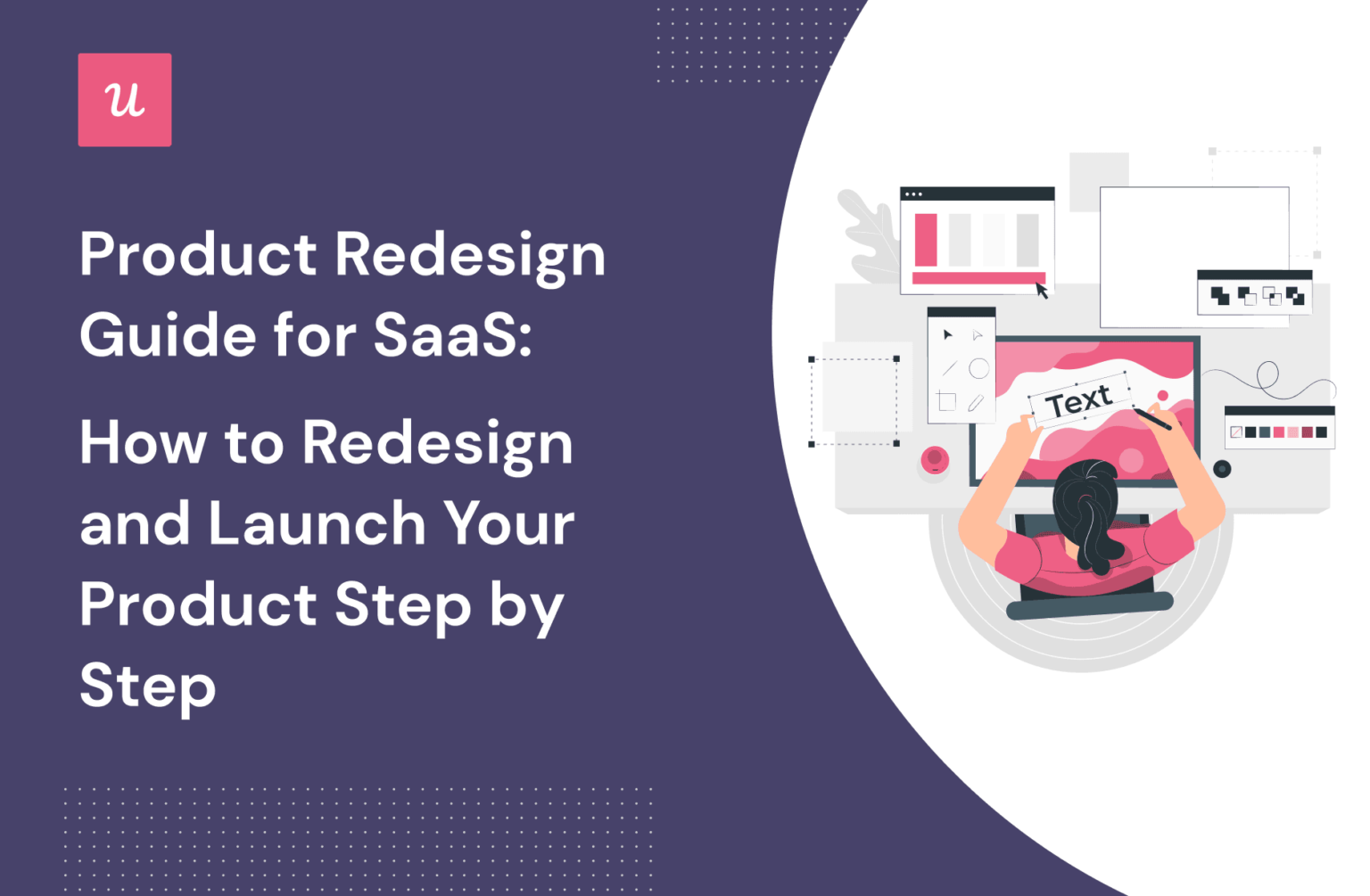 u

Product Redesign Guide for SaaS:

How to Redesign and Launch Your Product Step by Step

Text